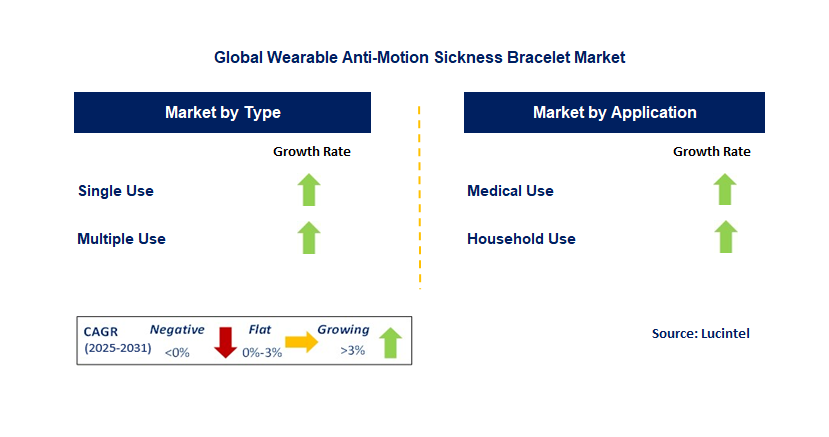 Global Wearable Anti-Motion Sickness Bracelet Market

Market by Type

Growth Rate

Single Use

Multiple Use

Market by Application

Growth Rate

Medical Use

Household Use

CAGR (2025-2031) Negative <0% Flat 0%-3% Growing >3%

Source: Lucintel